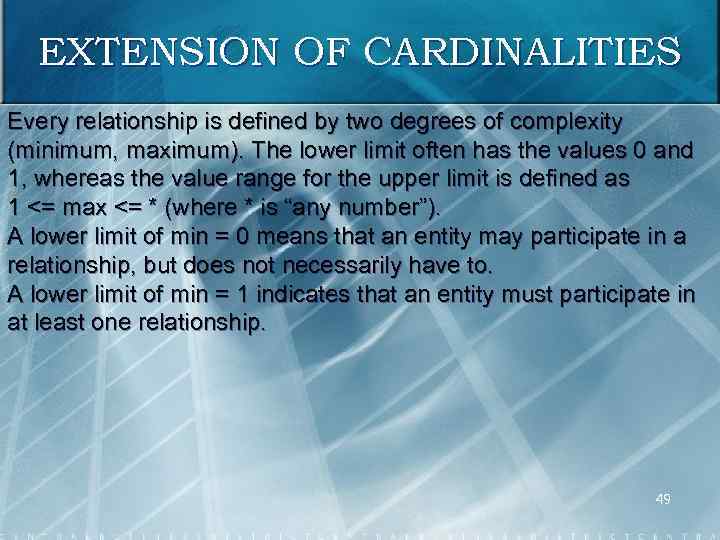 EXTENSION OF CARDINALITIES

Every relationship is defined by two degrees of complexity (minimum, maximum). The lower limit often has the values 0 and 1, whereas the value range for the upper limit is defined as 1 <= max <= * (where * is “any number”).
A lower limit of min = 0 means that an entity may participate in a relationship, but does not necessarily have to.
A lower limit of min = 1 indicates that an entity must participate in at least one relationship.

49